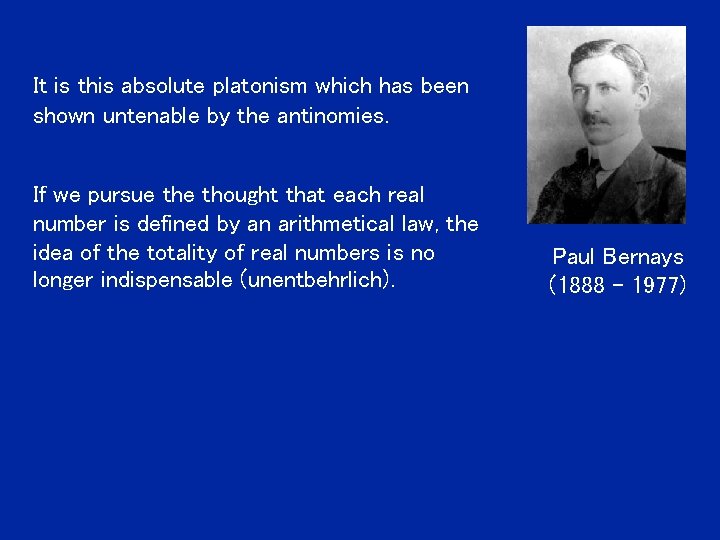 It is this absolute platonism which has been shown untenable by the antinomies.

If we pursue the thought that each real number is defined by an arithmetical law, the idea of the totality of real numbers is no longer indispensable (unentbehrlich).

Paul Bernays
(1888 - 1977)